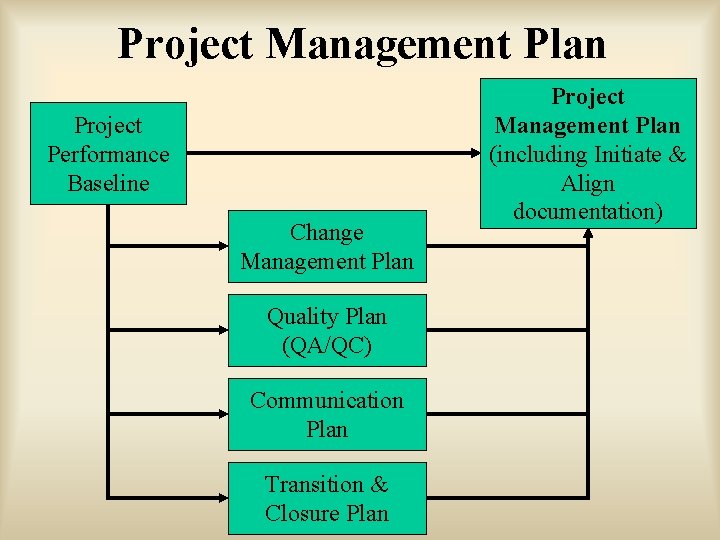 Project Management Plan

Project Performance Baseline

Project Management Plan (including Initiate & Align documentation)

Change Management Plan

Quality Plan (QA/QC)

Communication Plan

Transition & Closure Plan